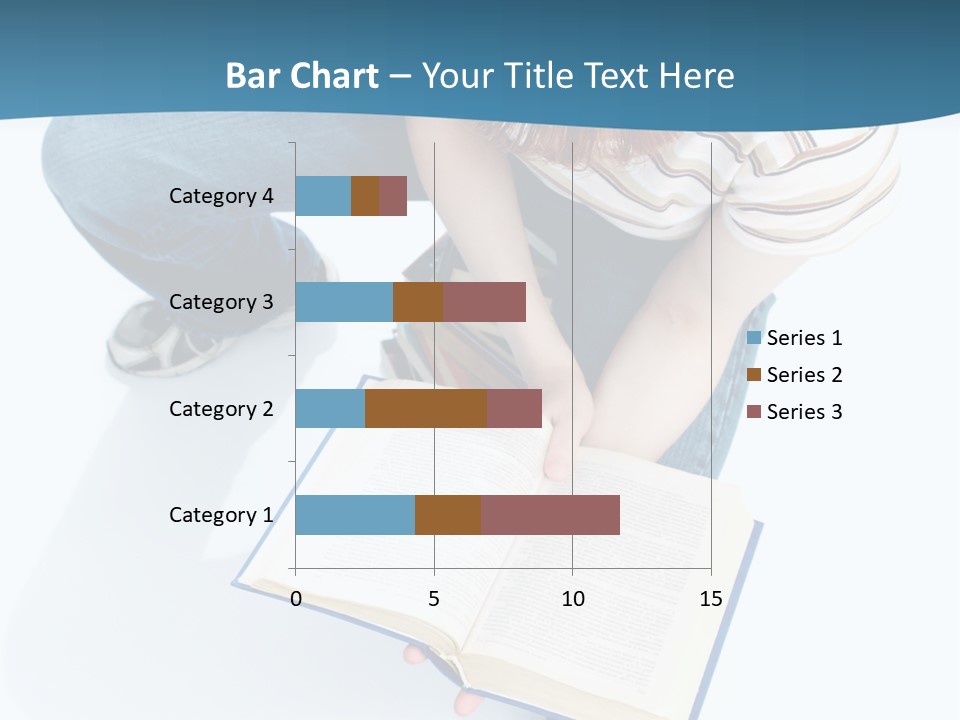 Bar Chart – Your Title Text Here

Category 4
Category 3
Category 2
Category 1

0
5
10
15

Series 1
Series 2
Series 3